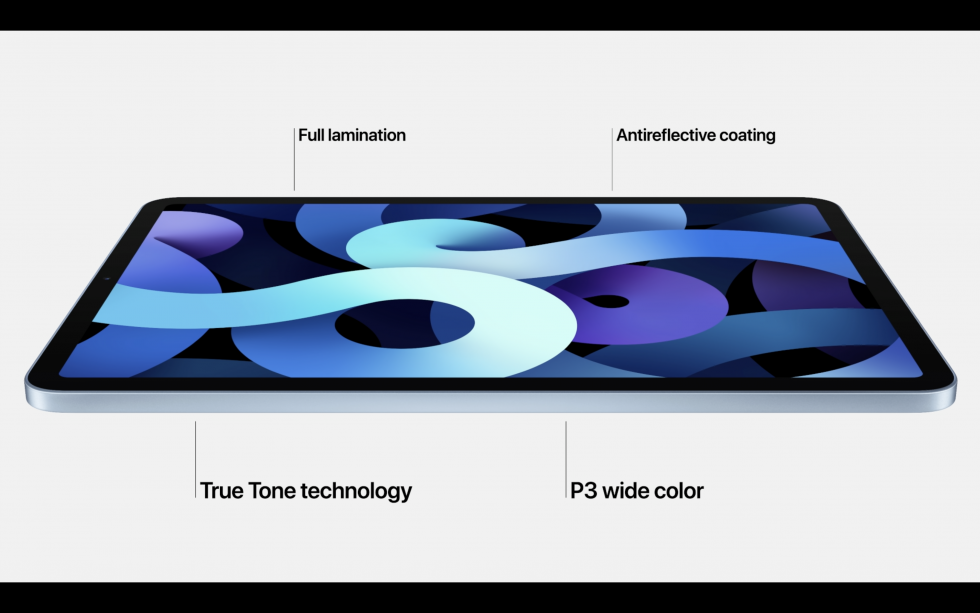 Full lamination

Antireflective coating

True Tone technology

P3 wide color